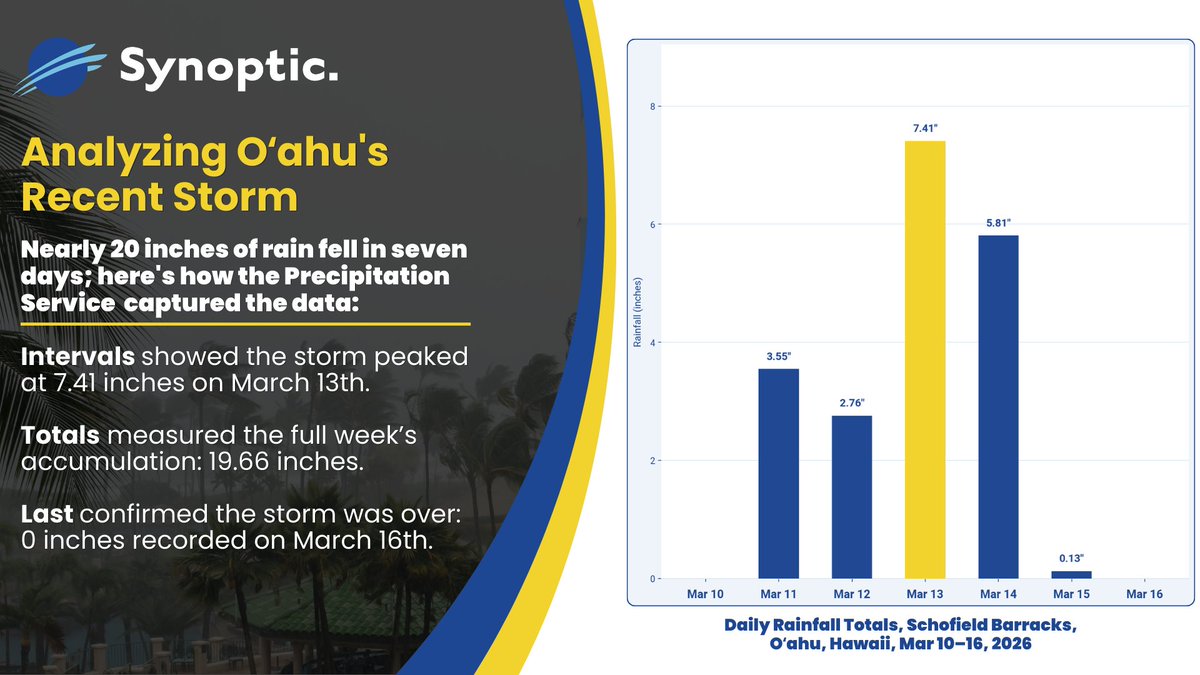 Synoptic.

Analyzing O‘ahu's Recent Storm

Nearly 20 inches of rain fell in seven days; here's how the Precipitation Service captured the data:

Intervals showed the storm peaked at 7.41 inches on March 13th.

Totals measured the full week’s accumulation: 19.66 inches.

Last confirmed the storm was over: 0 inches recorded on March 16th.

Rainfall (inches)

8
6
4
2
0

3.55"
2.76"
7.41"
5.81"
0.13"

Mar 10
Mar 11
Mar 12
Mar 13
Mar 14
Mar 15
Mar 16

Daily Rainfall Totals, Schofield Barracks, O‘ahu, Hawaii, Mar 10–16, 2026